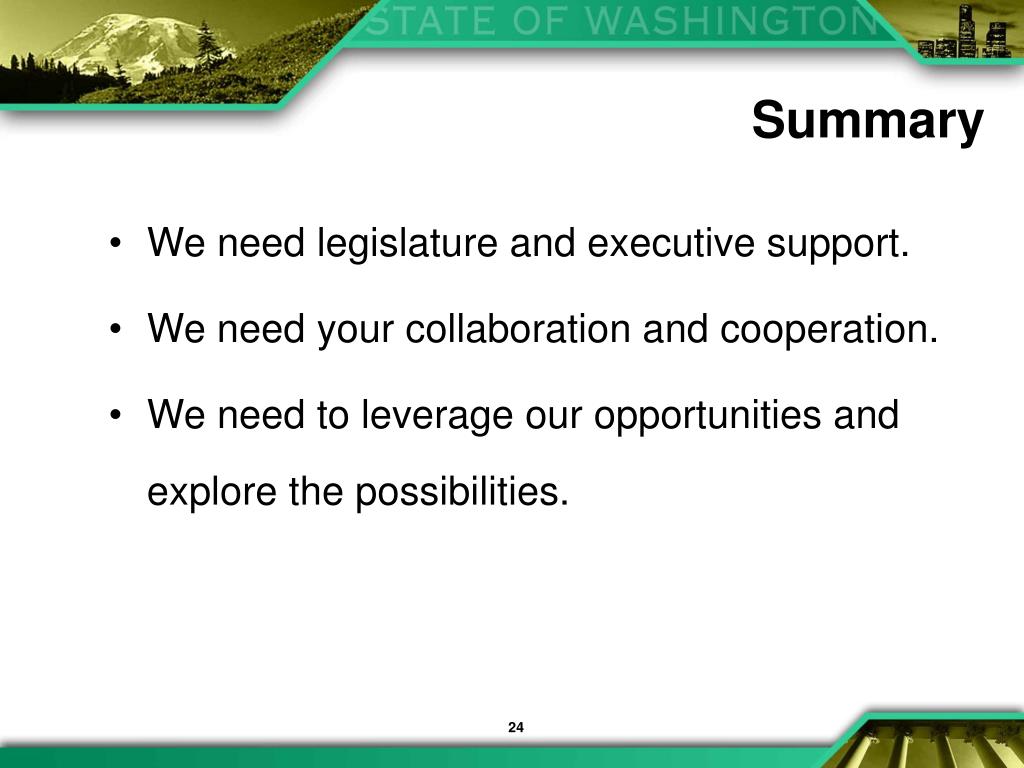 STATE OF WASHINGTON

Summary

• We need legislature and executive support.

• We need your collaboration and cooperation.

• We need to leverage our opportunities and explore the possibilities.

24